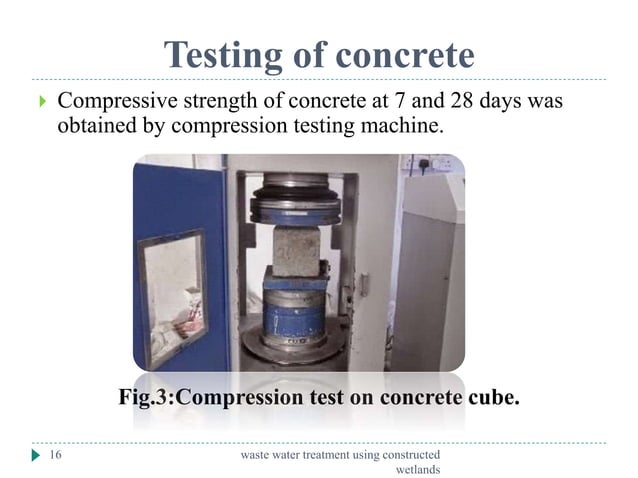 Testing of concrete

Compressive strength of concrete at 7 and 28 days was obtained by compression testing machine.

Fig.3:Compression test on concrete cube.

16

waste water treatment using constructed wetlands